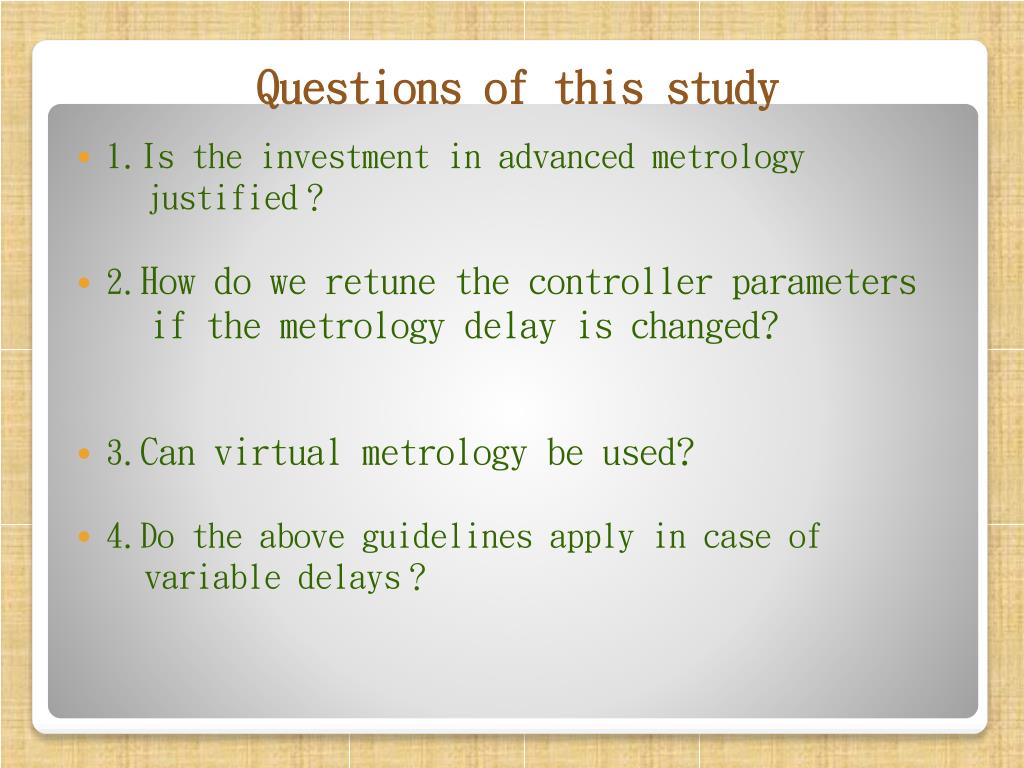 Questions of this study

• 1.Is the investment in advanced metrology justified？

• 2.How do we retune the controller parameters if the metrology delay is changed?

• 3.Can virtual metrology be used?

• 4.Do the above guidelines apply in case of variable delays？